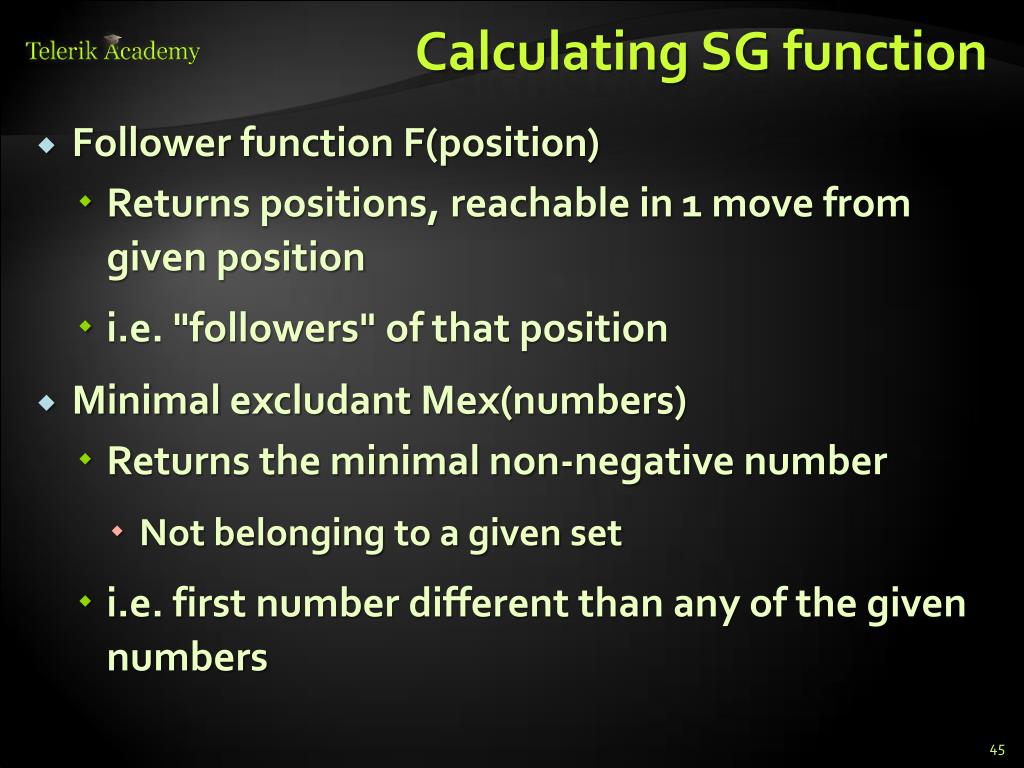 Telerik Academy

Calculating SG function

Follower function F(position)

Returns positions, reachable in 1 move from given position

i.e. "followers" of that position

Minimal excludant Mex(numbers)

Returns the minimal non-negative number

Not belonging to a given set

i.e. first number different than any of the given numbers

45